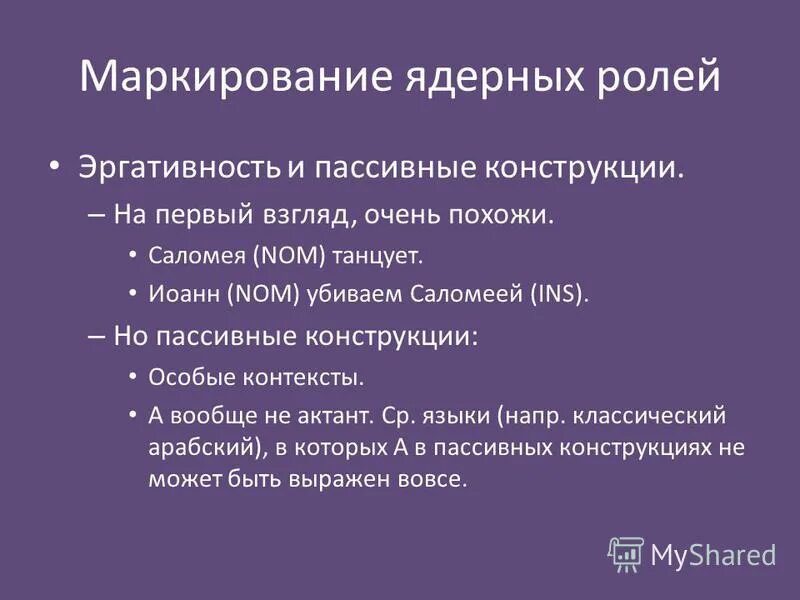 Маркирование ядерных ролей

• Эргативность и пассивные конструкции.
– На первый взгляд, очень похожи.
• Саломея (NOM) танцует.
• Иоанн (NOM) убиваем Саломеей (INS).
– Но пассивные конструкции:
• Особые контексты.
• А вообще не актант. Ср. языки (напр. классический арабский), в которых А в пассивных конструкциях не может быть выражен вовсе.

MyShared